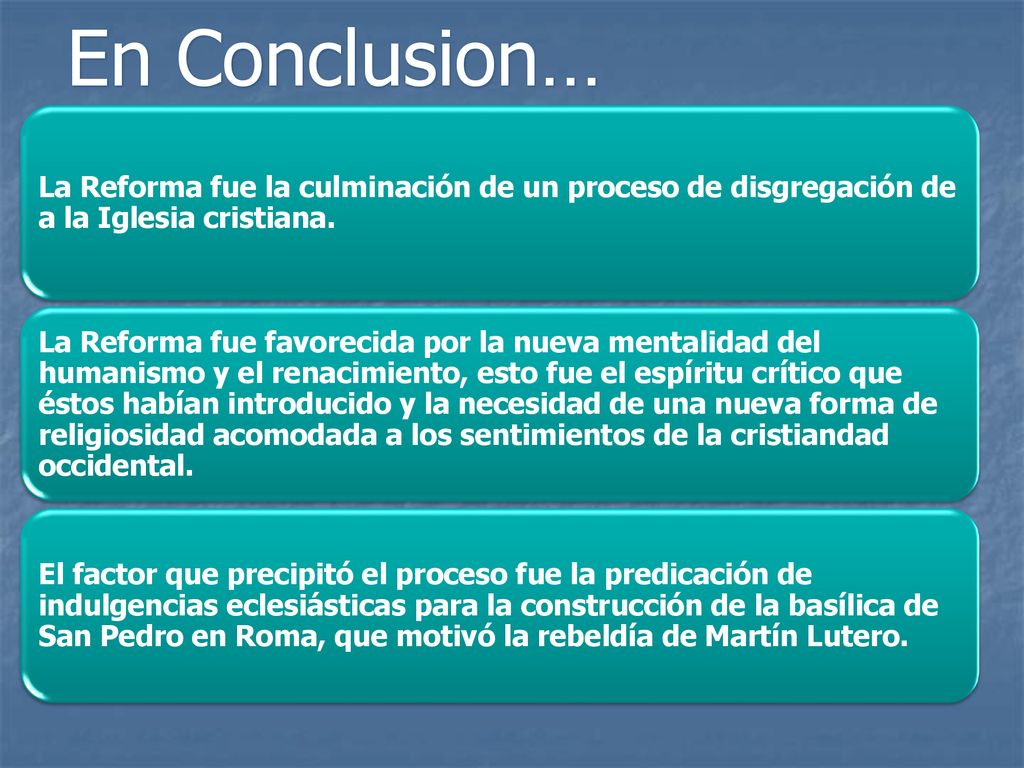 En Conclusion…

La Reforma fue la culminación de un proceso de disgregación de a la Iglesia cristiana.

La Reforma fue favorecida por la nueva mentalidad del humanismo y el renacimiento, esto fue el espíritu crítico que éstos habían introducido y la necesidad de una nueva forma de religiosidad acomodada a los sentimientos de la cristiandad occidental.

El factor que precipitó el proceso fue la predicación de indulgencias eclesiásticas para la construcción de la basílica de San Pedro en Roma, que motivó la rebeldía de Martín Lutero.